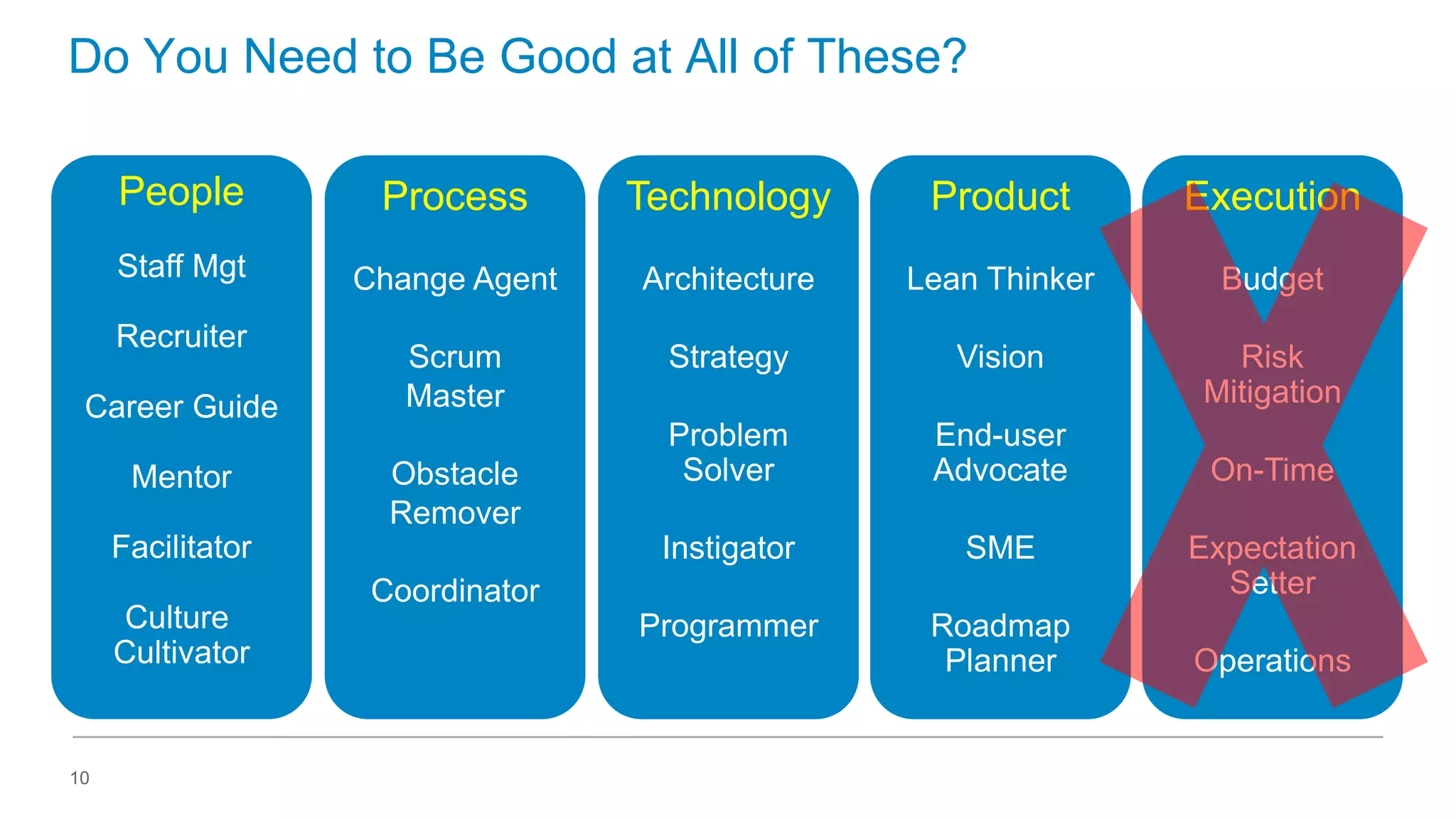 Do You Need to Be Good at All of These?

People

Staff Mgt

Recruiter

Career Guide

Mentor

Facilitator

Culture Cultivator

Process

Change Agent

Scrum Master

Obstacle Remover

Coordinator

Technology

Architecture

Strategy

Problem Solver

Instigator

Programmer

Product

Lean Thinker

Vision

End-user Advocate

SME

Roadmap Planner

Execution

Budget

Risk Mitigation

On-Time

Expectation Setter

Operations

10